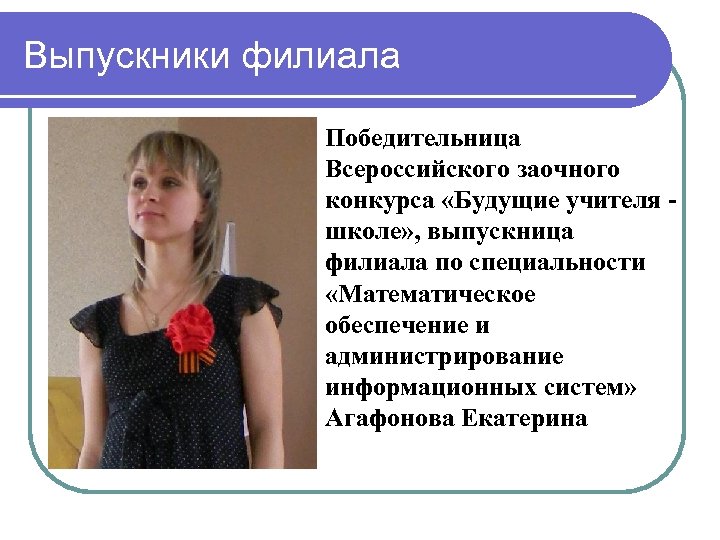 Выпускники филиала

Победительница Всероссийского заочного конкурса «Будущие учителя - школе», выпускница филиала по специальности «Математическое обеспечение и администрирование информационных систем» Агафонова Екатерина